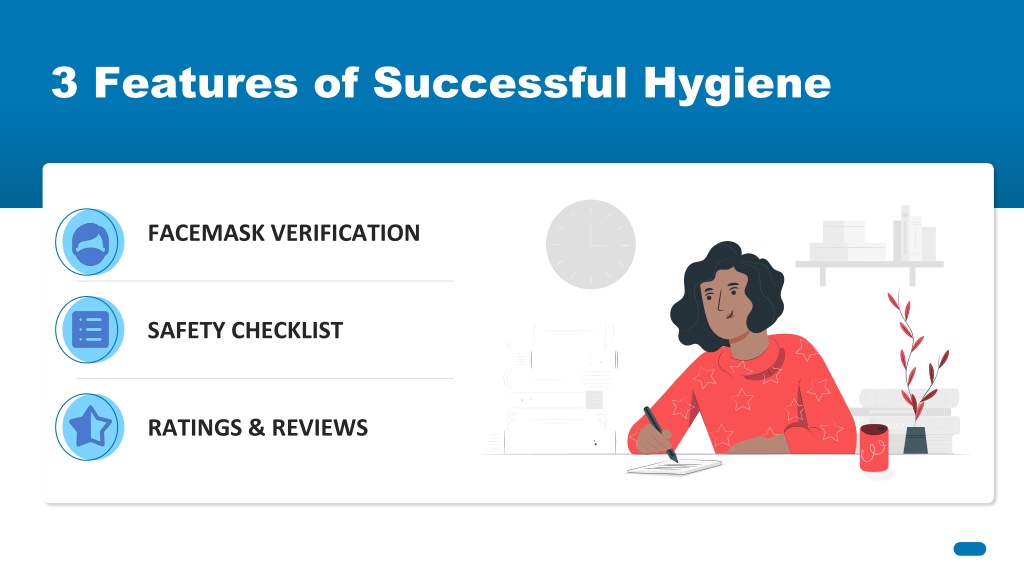 3 Features of Successful Hygiene

FACEMASK VERIFICATION

SAFETY CHECKLIST

RATINGS & REVIEWS